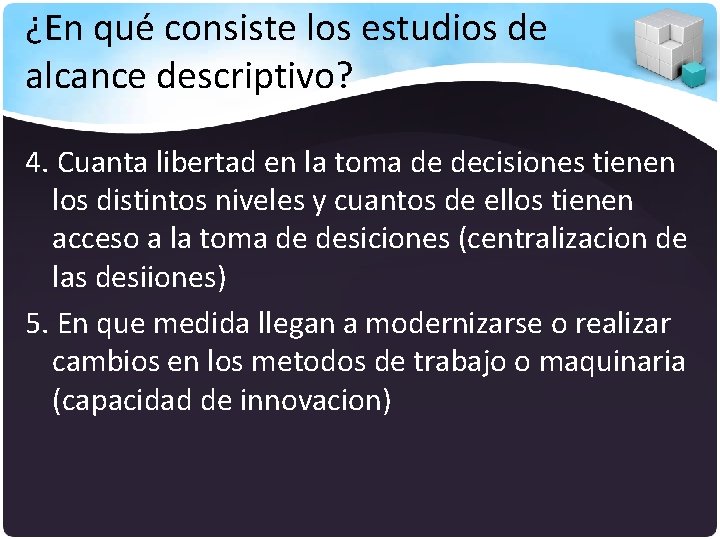 ¿En qué consiste los estudios de alcance descriptivo?

4. Cuanta libertad en la toma de decisiones tienen los distintos niveles y cuantos de ellos tienen acceso a la toma de desiciones (centralizacion de las desiiones)

5. En que medida llegan a modernizarse o realizar cambios en los metodos de trabajo o maquinaria (capacidad de innovacion)